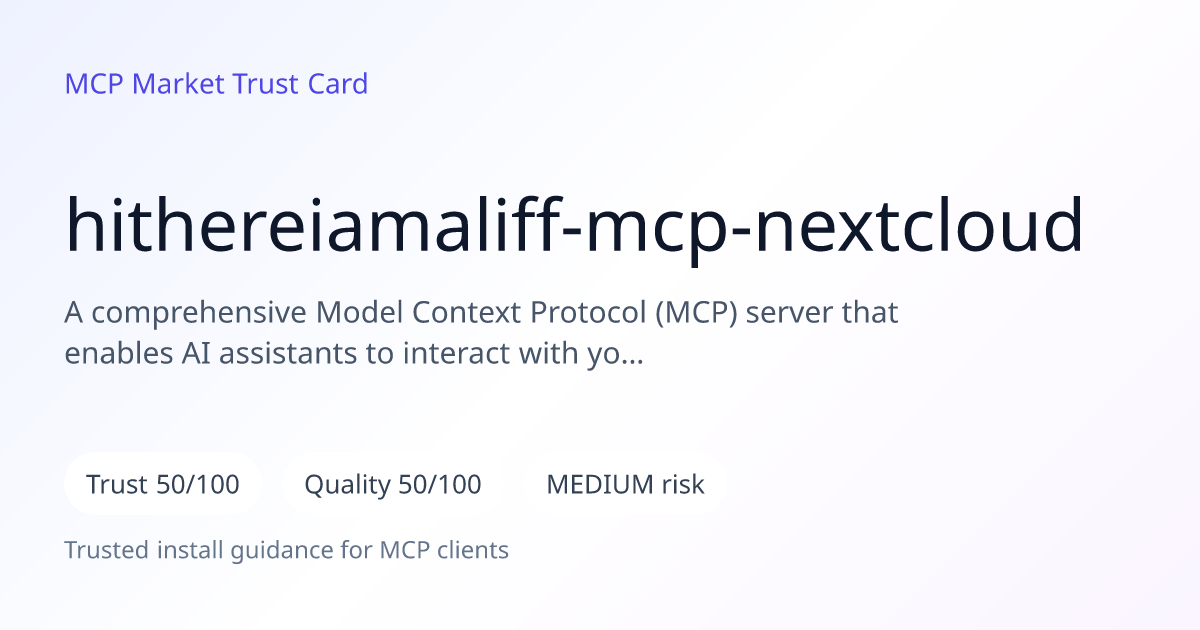 MCP Market Trust Card

hithereiamaliff-mcp-nextcloud

A comprehensive Model Context Protocol (MCP) server that enables AI assistants to interact with yo...

Trust 50/100

Quality 50/100

MEDIUM risk

Trusted install guidance for MCP clients